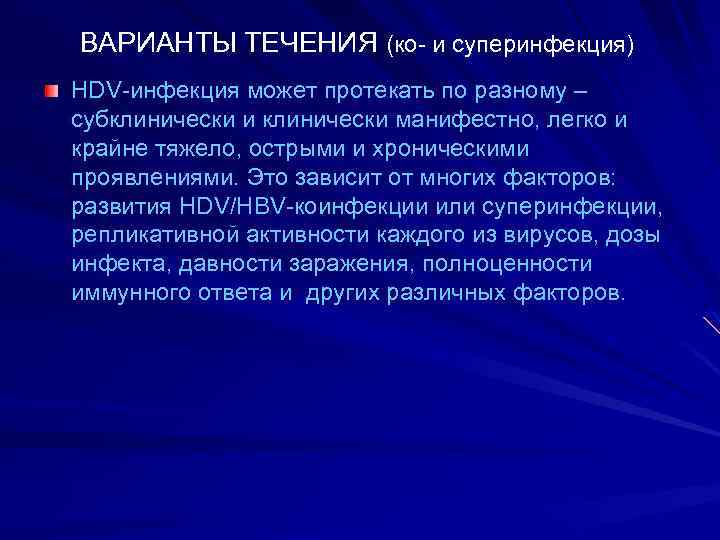 ВАРИАНТЫ ТЕЧЕНИЯ (ко- и суперинфекция)

HDV-инфекция может протекать по разному – субклинически и клинически манифестно, легко и крайне тяжело, острыми и хроническими проявлениями. Это зависит от многих факторов: развития HDV/HBV-коинфекции или суперинфекции, репликативной активности каждого из вирусов, дозы инфекта, давности заражения, полноценности иммунного ответа и других различных факторов.